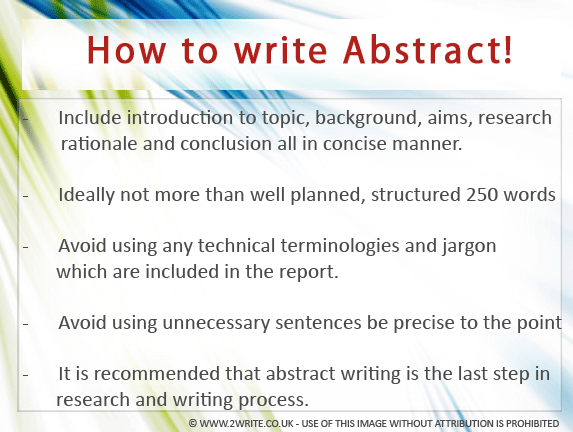 How to write Abstract!

- Include introduction to topic, background, aims, research rationale and conclusion all in concise manner.

- Ideally not more than well planned, structured 250 words

- Avoid using any technical terminologies and jargon which are included in the report.

- Avoid using unnecessary sentences be precise to the point

- It is recommended that abstract writing is the last step in research and writing process.

© WWW.2WRITE.CO.UK - USE OF THIS IMAGE WITHOUT ATTRIBUTION IS PROHIBITED